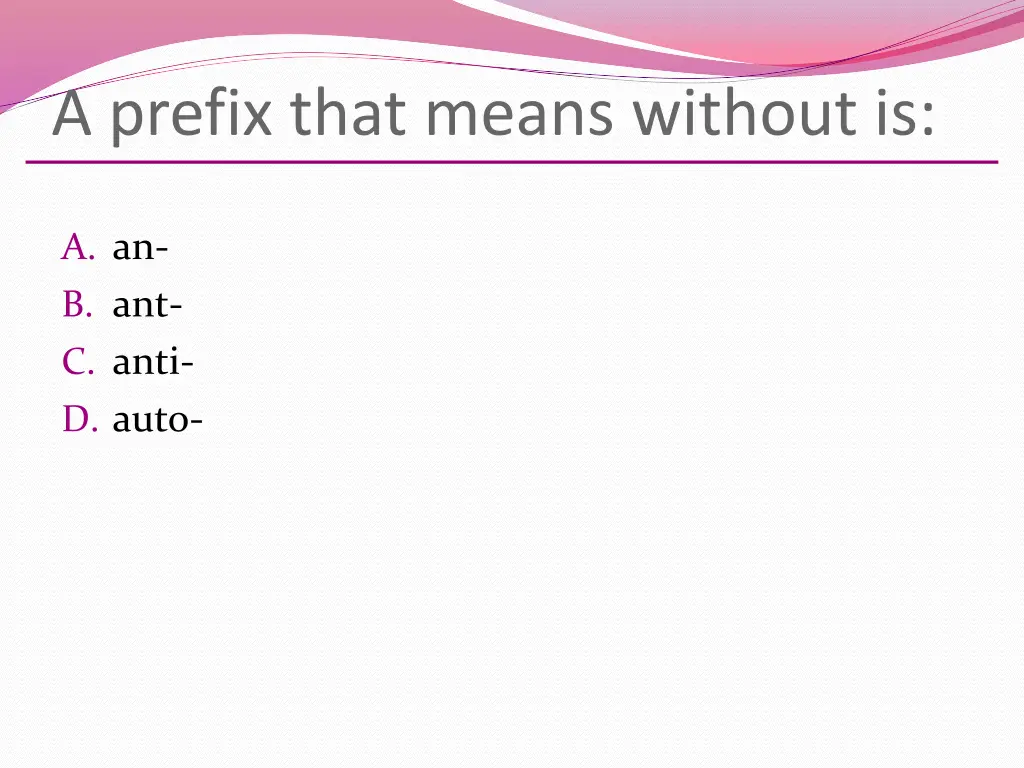 A prefix that means without is:

A. an-
B. ant-
C. anti-
D. auto-